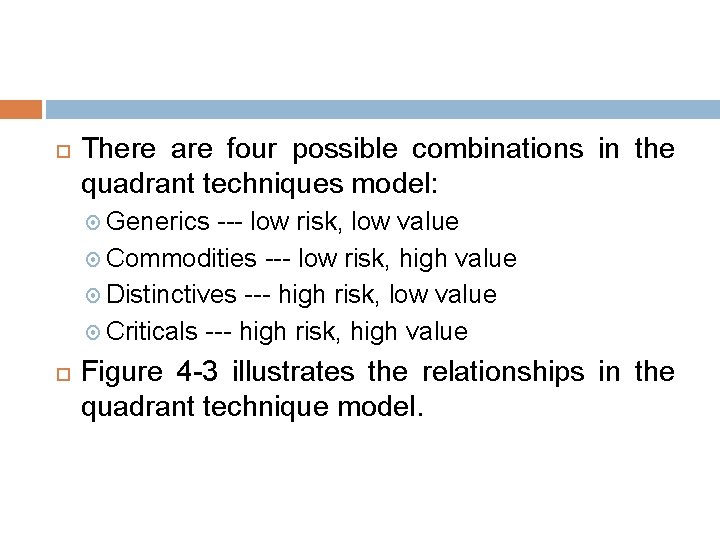 There are four possible combinations in the quadrant techniques model:

Generics --- low risk, low value

Commodities --- low risk, high value

Distinctives --- high risk, low value

Criticals --- high risk, high value

Figure 4-3 illustrates the relationships in the quadrant technique model.